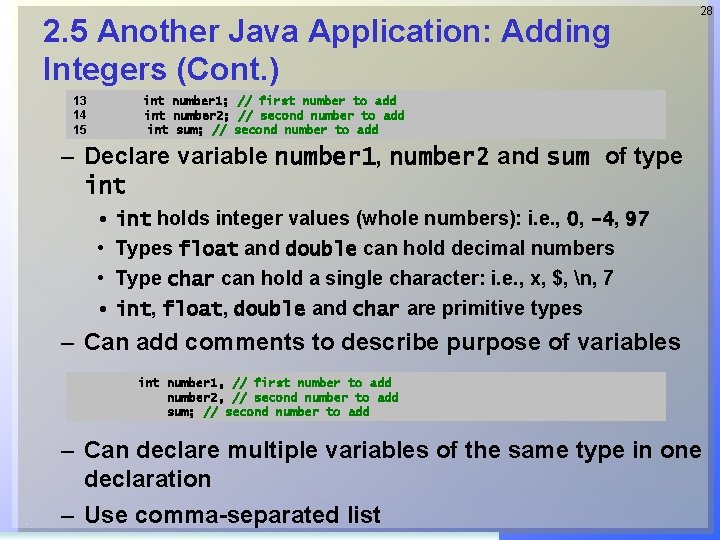 28

2.5 Another Java Application: Adding Integers (Cont.)

13 int number1; // first number to add
14 int number2; // second number to add
15 int sum; // second number to add

– Declare variable number1, number2 and sum of type int

• int holds integer values (whole numbers): i.e., 0, -4, 97
• Types float and double can hold decimal numbers
• Type char can hold a single character: i.e., x, $, \n, 7
• int, float, double and char are primitive types

– Can add comments to describe purpose of variables

int number1, // first number to add
number2, // second number to add
sum; // second number to add

– Can declare multiple variables of the same type in one declaration

– Use comma-separated list